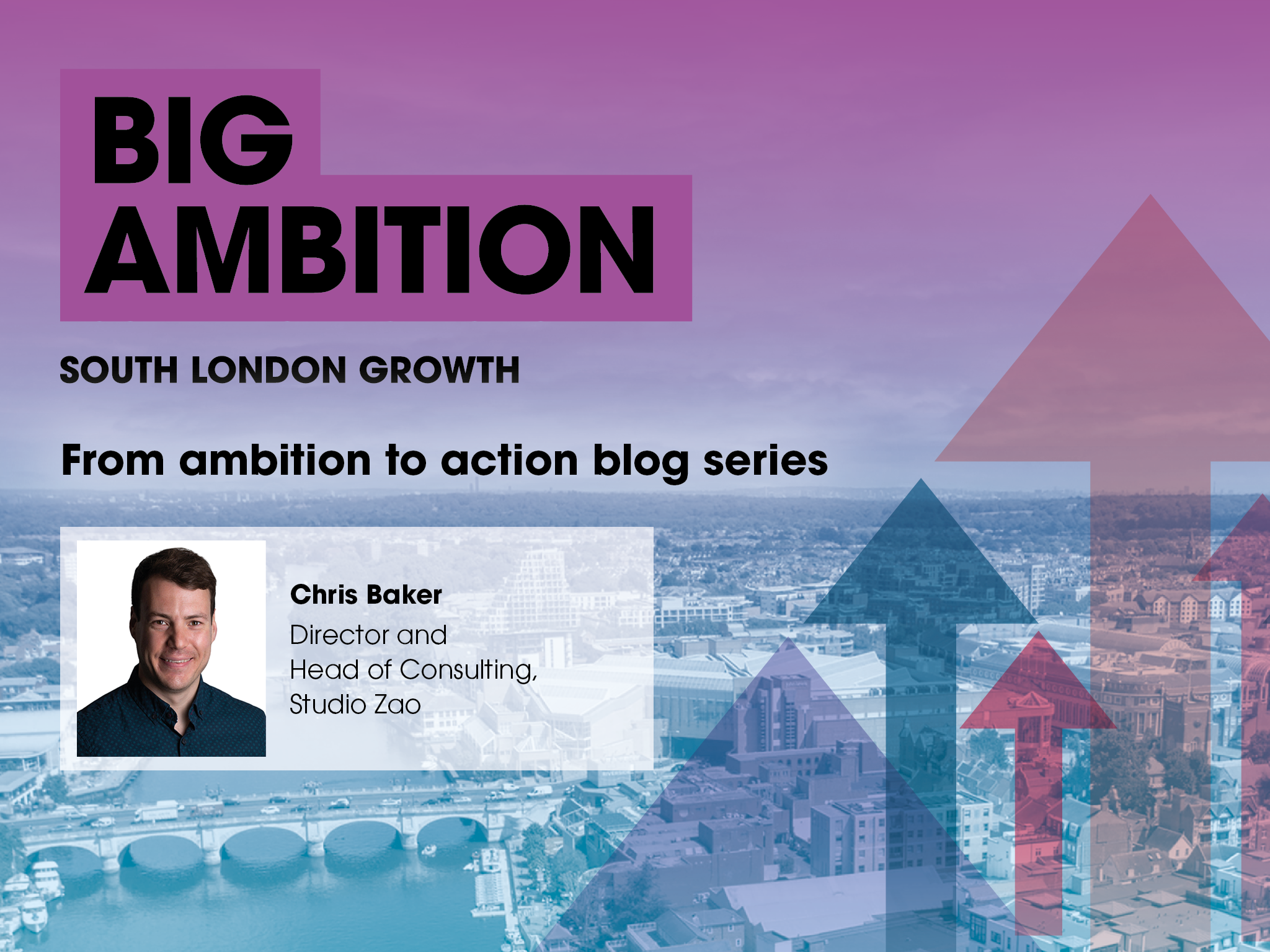 BIG
AMBITION

SOUTH LONDON GROWTH

From ambition to action blog series

Chris Baker
Director and
Head of Consulting,
Studio Zao